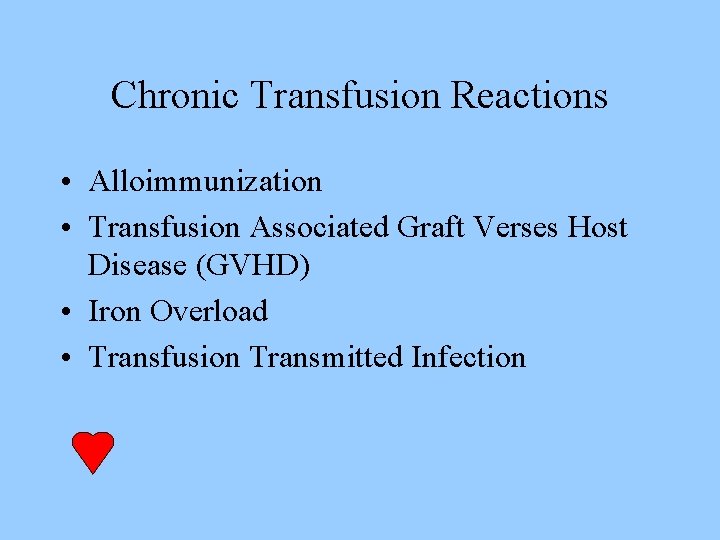 Chronic Transfusion Reactions

• Alloimmunization
• Transfusion Associated Graft Verses Host Disease (GVHD)
• Iron Overload
• Transfusion Transmitted Infection